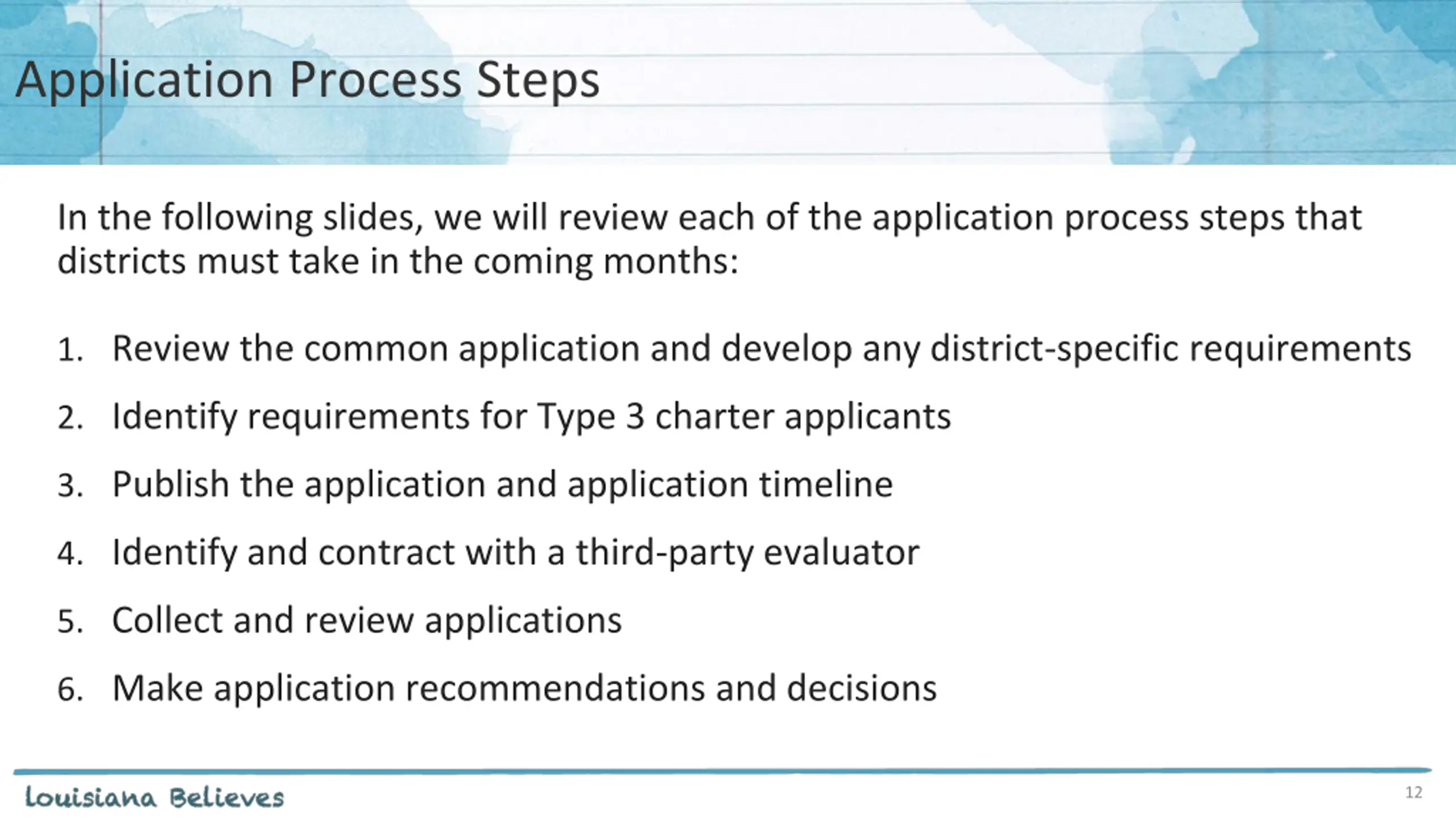 Application Process Steps

In the following slides, we will review each of the application process steps that districts must take in the coming months:

1. Review the common application and develop any district-specific requirements
2. Identify requirements for Type 3 charter applicants
3. Publish the application and application timeline
4. Identify and contract with a third-party evaluator
5. Collect and review applications
6. Make application recommendations and decisions

Louisiana Believes

12